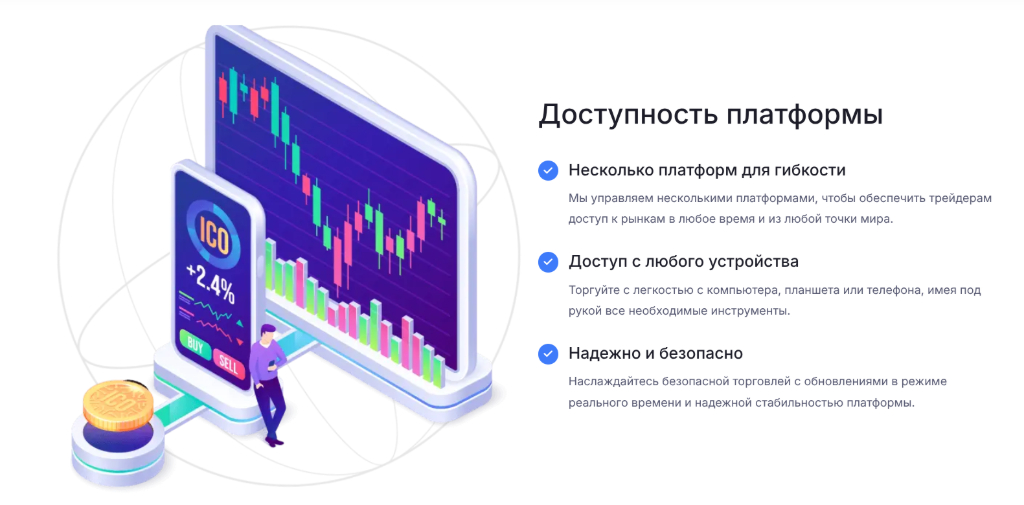 ICO
+2.4%
BUY
SELL

Доступность платформы

Несколько платформ для гибкости

Мы управляем несколькими платформами, чтобы обеспечить трейдерам доступ к рынкам в любое время и из любой точки мира.

Доступ с любого устройства

Торгуйте с легкостью с компьютера, планшета или телефона, имея под рукой все необходимые инструменты.

Надежно и безопасно

Наслаждайтесь безопасной торговлей с обновлениями в режиме реального времени и надежной стабильностью платформы.